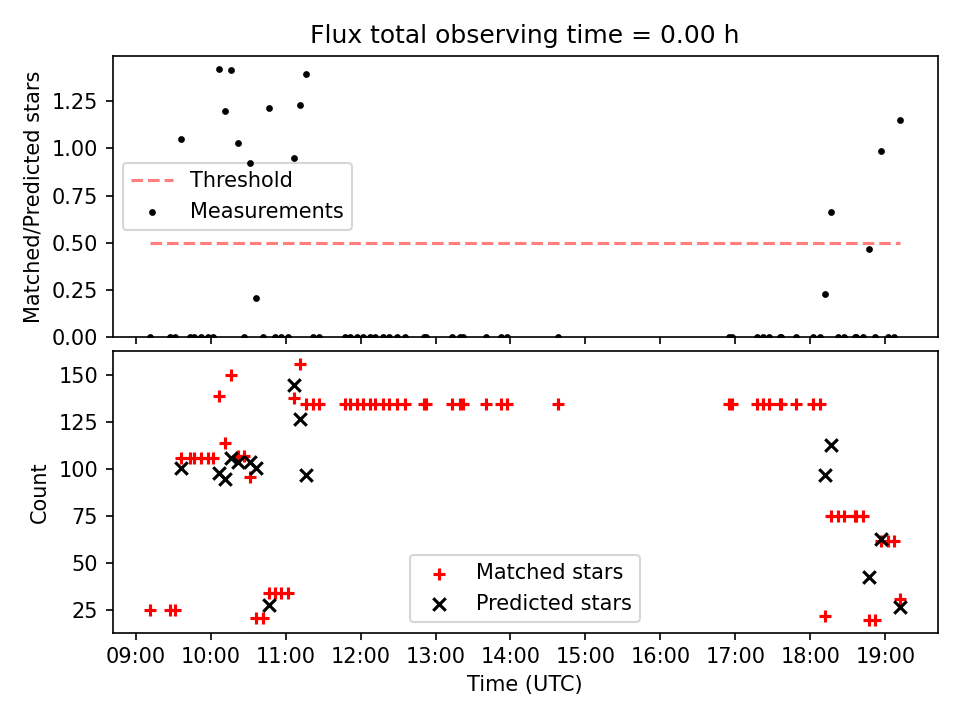 Flux total observing time = 0.00 h

Matched/Predicted stars

1.25
1.00
0.75
0.50
0.25
0.00

Threshold
Measurements

Count

150
125
100
75
50
25

Matched stars
Predicted stars

09:00 10:00 11:00 12:00 13:00 14:00 15:00 16:00 17:00 18:00 19:00

Time (UTC)